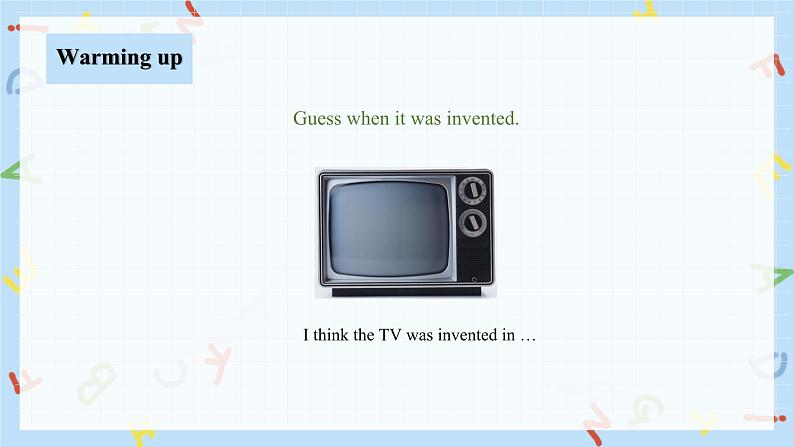 Warming up

Guess when it was invented.

I think the TV was invented in …